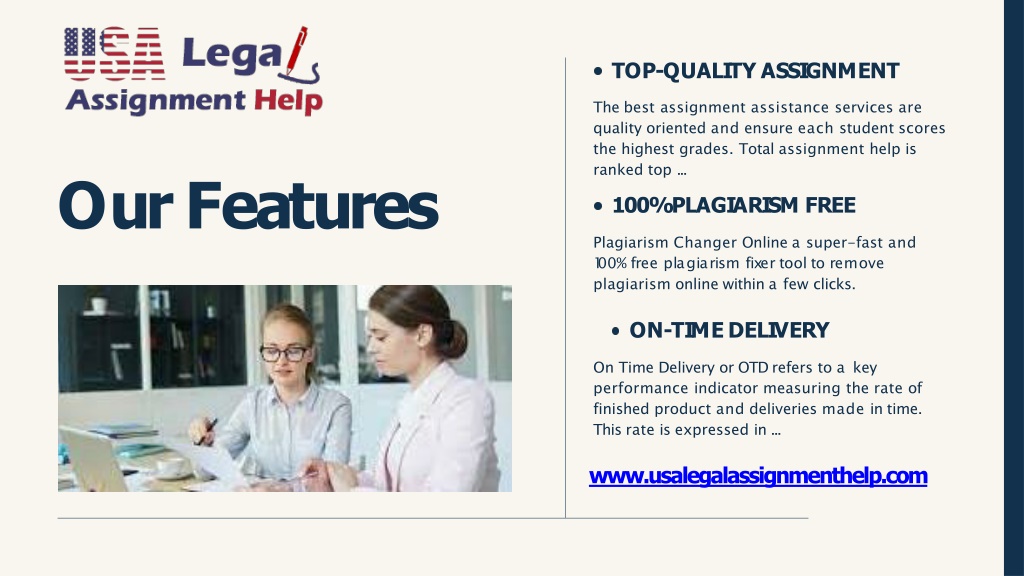 USA Legal
Assignment Help

Our Features

• TOP-QUALITY ASSIGNMENT

The best assignment assistance services are quality oriented and ensure each student scores the highest grades. Total assignment help is ranked top ...

• 100%PLAGIARISM FREE

Plagiarism Changer Online a super-fast and 100% free plagiarism fixer tool to remove plagiarism online within a few clicks.

• ON-TIME DELIVERY

On Time Delivery or OTD refers to a key performance indicator measuring the rate of finished product and deliveries made in time. This rate is expressed in ...

www.usalegalassignmenthelp.com